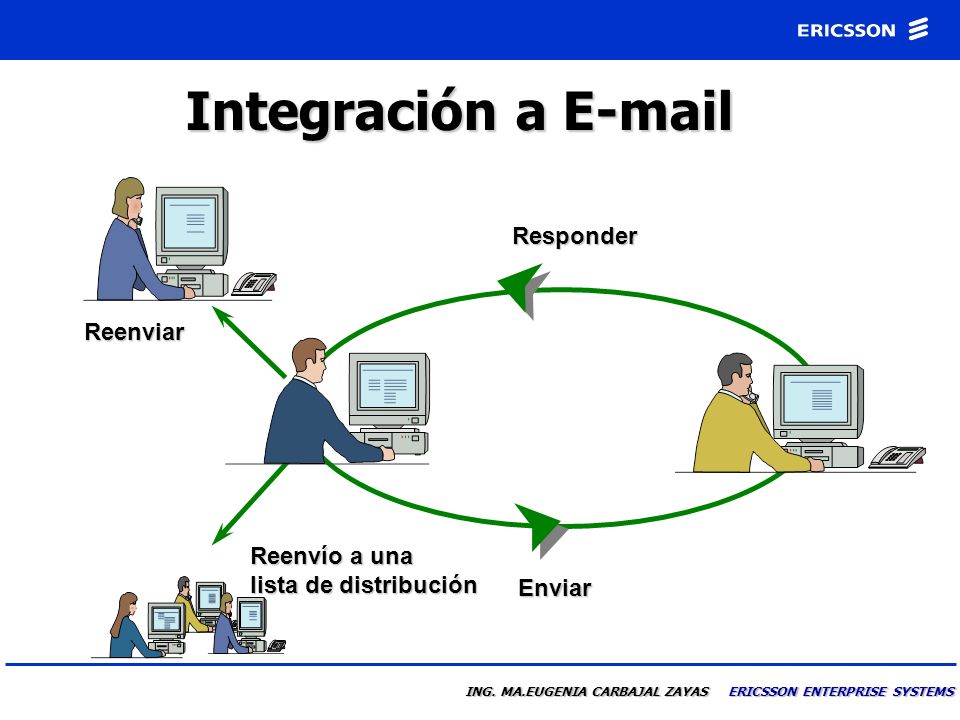 ERICSSON

Integración a E-mail

Responder

Reenviar

Reenvío a una lista de distribución

Enviar

ING. MA.EUGENIA CARBAJAL ZAYAS ERICSSON ENTERPRISE SYSTEMS